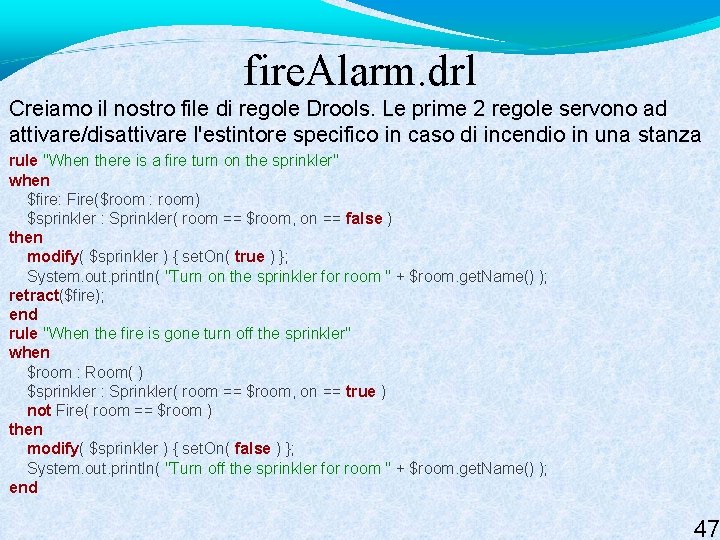 fireAlarm.drl

Creiamo il nostro file di regole Drools. Le prime 2 regole servono ad attivare/disattivare l'estintore specifico in caso di incendio in una stanza

rule "When there is a fire turn on the sprinkler"
when
$fire: Fire($room : room)
$sprinkler : Sprinkler( room == $room, on == false )
then
modify( $sprinkler ) { setOn( true ) };
System.out.println( "Turn on the sprinkler for room " + $room.getName() );
retract($fire);
end
rule "When the fire is gone turn off the sprinkler"
when
$room : Room( )
$sprinkler : Sprinkler( room == $room, on == true )
not Fire( room == $room )
then
modify( $sprinkler ) { setOn( false ) };
System.out.println( "Turn off the sprinkler for room " + $room.getName() );
end

47